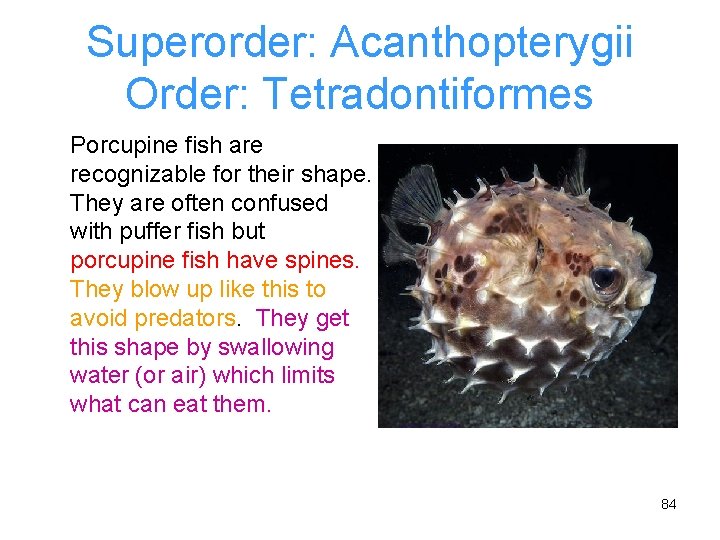 Superorder: Acanthopterygii
Order: Tetradontiformes

Porcupine fish are recognizable for their shape. They are often confused with puffer fish but porcupine fish have spines. They blow up like this to avoid predators. They get this shape by swallowing water (or air) which limits what can eat them.

84